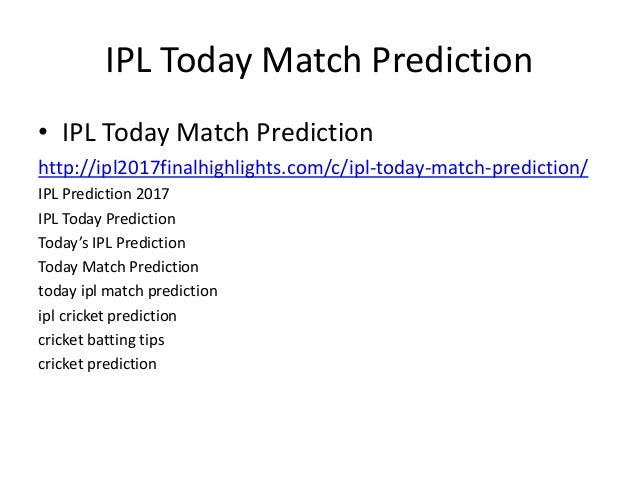 IPL Today Match Prediction

• IPL Today Match Prediction

http://ipl2017finalhighlights.com/c/ipl-today-match-prediction/

IPL Prediction 2017
IPL Today Prediction
Today's IPL Prediction
Today Match Prediction
today ipl match prediction
ipl cricket prediction
cricket batting tips
cricket prediction